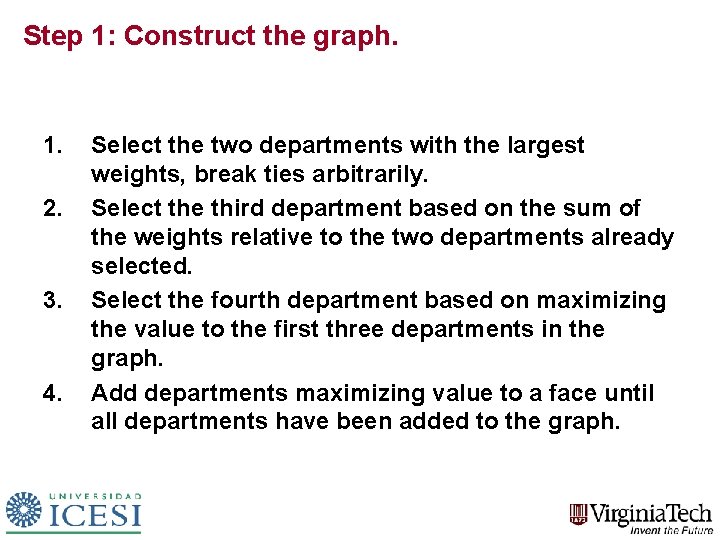 Step 1: Construct the graph.

1. Select the two departments with the largest weights, break ties arbitrarily.
2. Select the third department based on the sum of the weights relative to the two departments already selected.
3. Select the fourth department based on maximizing the value to the first three departments in the graph.
4. Add departments maximizing value to a face until all departments have been added to the graph.

UNIVERSIDAD
ICESI

VirginiaTech
Invent the Future